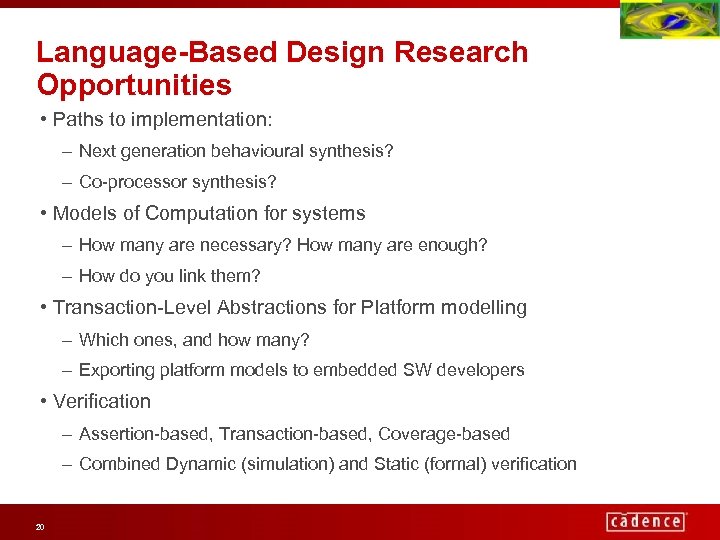 Language-Based Design Research Opportunities

• Paths to implementation:

– Next generation behavioural synthesis?

– Co-processor synthesis?

• Models of Computation for systems

– How many are necessary? How many are enough?

– How do you link them?

• Transaction-Level Abstractions for Platform modelling

– Which ones, and how many?

– Exporting platform models to embedded SW developers

• Verification

– Assertion-based, Transaction-based, Coverage-based

– Combined Dynamic (simulation) and Static (formal) verification

20

cadence